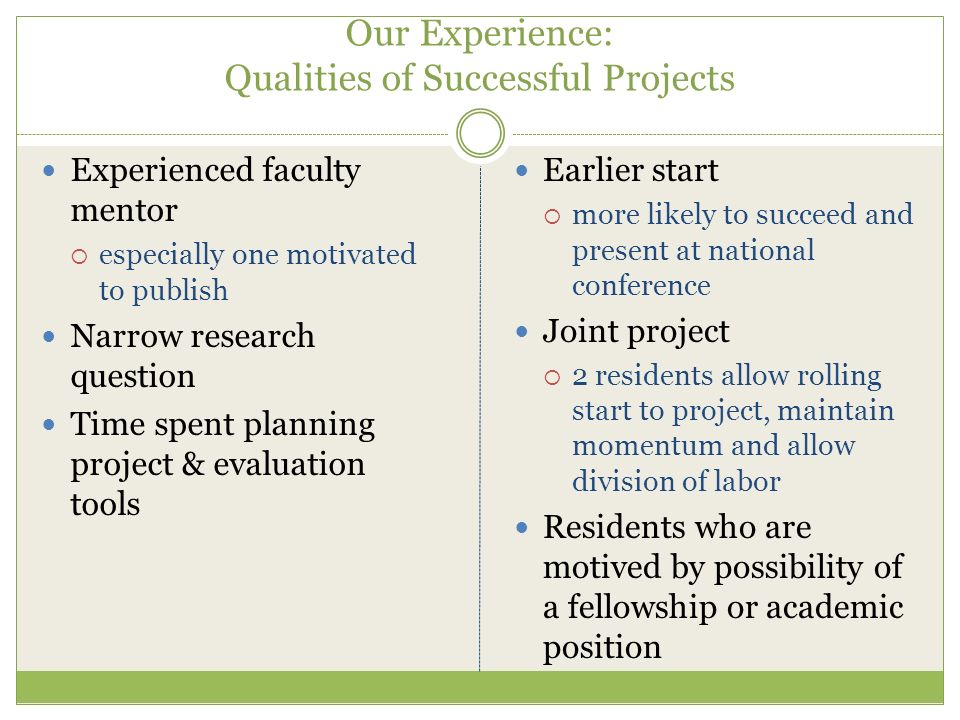 Our Experience:
Qualities of Successful Projects

- Experienced faculty mentor
  - especially one motivated to publish
- Narrow research question
- Time spent planning project & evaluation tools

- Earlier start
  - more likely to succeed and present at national conference
- Joint project
  - 2 residents allow rolling start to project, maintain momentum and allow division of labor
- Residents who are motived by possibility of a fellowship or academic position